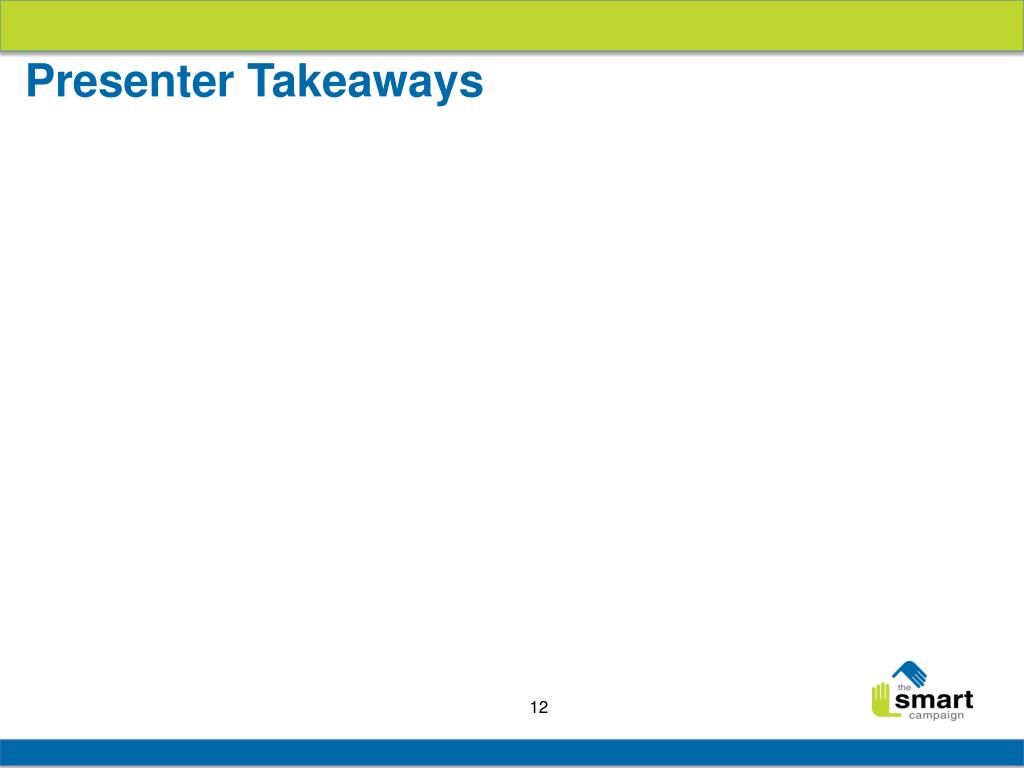 Presenter Takeaways

12

the smart campaign